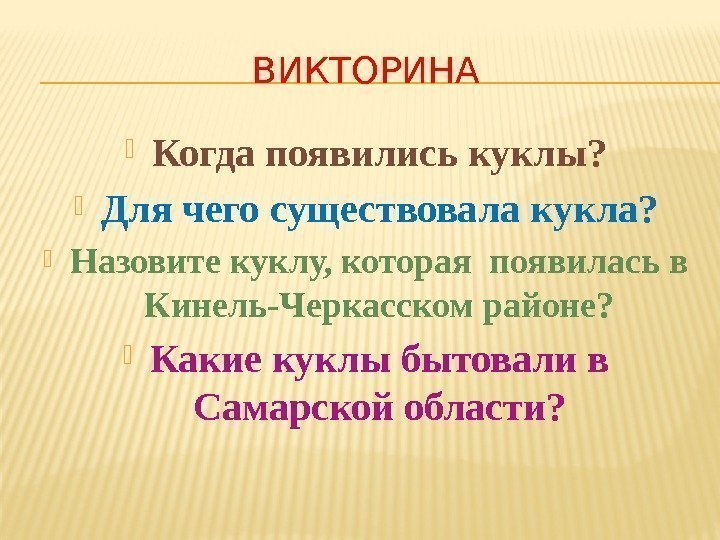 ВИКТОРИНА

Когда появились куклы?

Для чего существовала кукла?

Назовите куклу, которая появилась в Кинель-Черкасском районе?

Какие куклы бытовали в Самарской области?